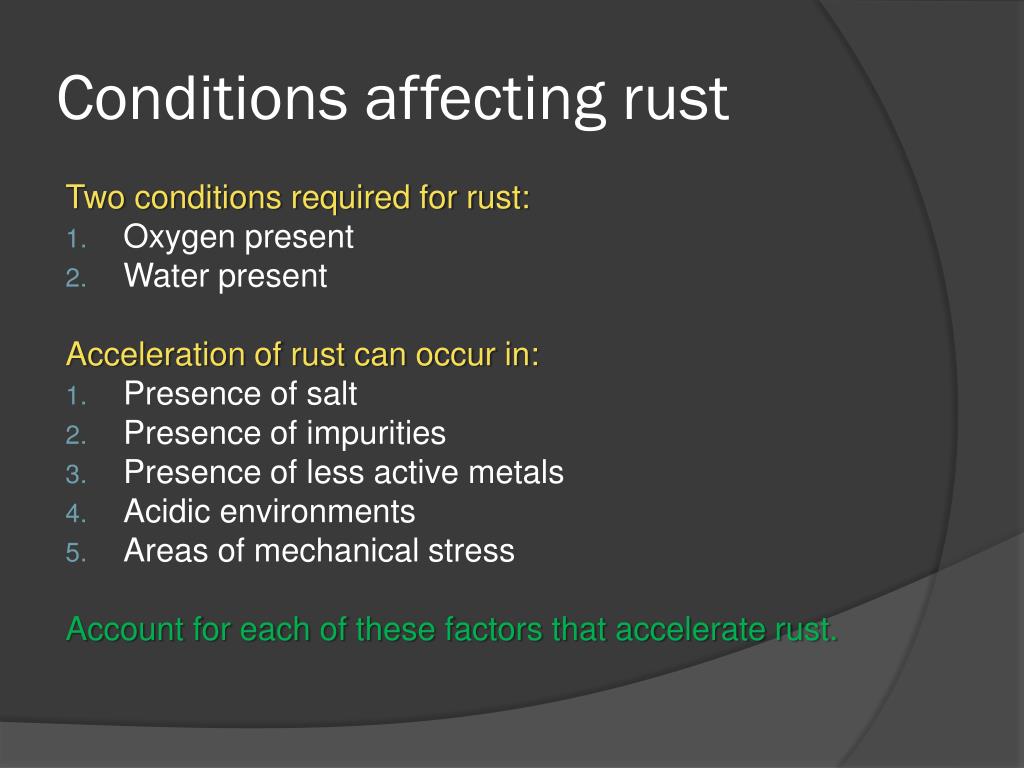 Conditions affecting rust

Two conditions required for rust:
1. Oxygen present
2. Water present

Acceleration of rust can occur in:
1. Presence of salt
2. Presence of impurities
3. Presence of less active metals
4. Acidic environments
5. Areas of mechanical stress

Account for each of these factors that accelerate rust.